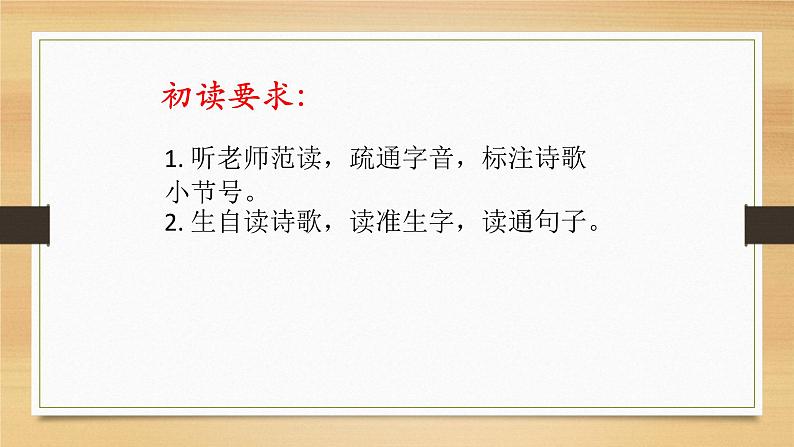 初读要求:

1. 听老师范读，疏通字音，标注诗歌小节号。
2. 生自读诗歌，读准生字，读通句子。